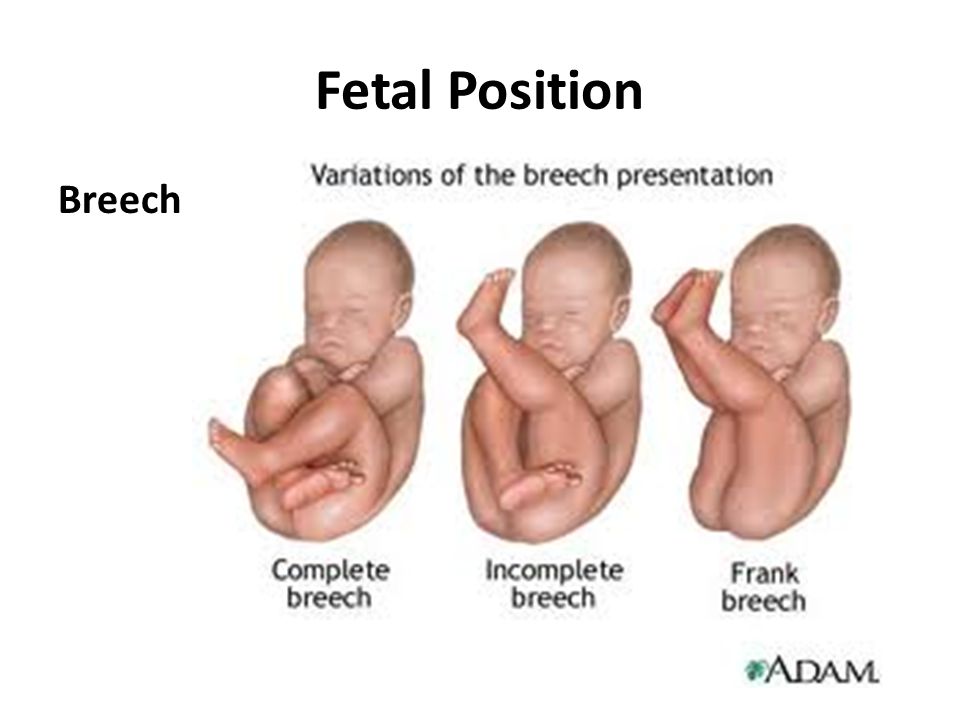 Fetal Position

Breech

Variations of the breech presentation

Complete breech

Incomplete breech

Frank breech

ADAM.